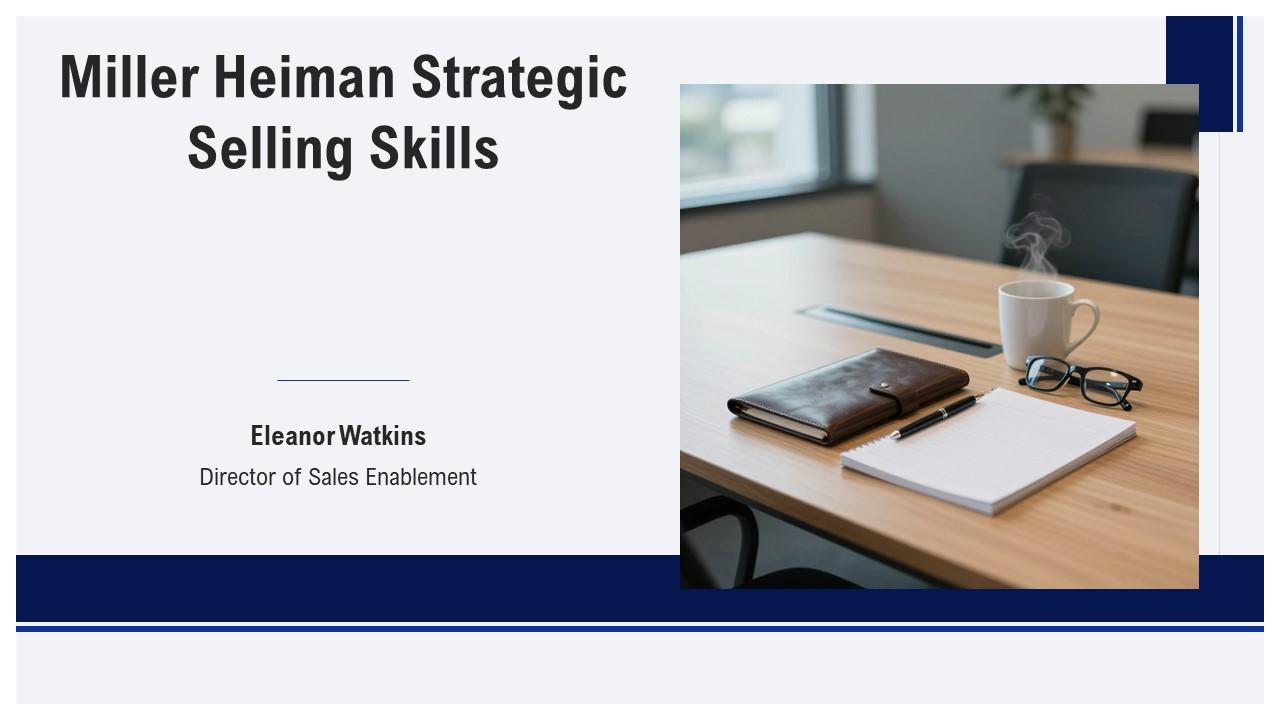 Miller Heiman Strategic Selling Skills

Eleanor Watkins

Director of Sales Enablement